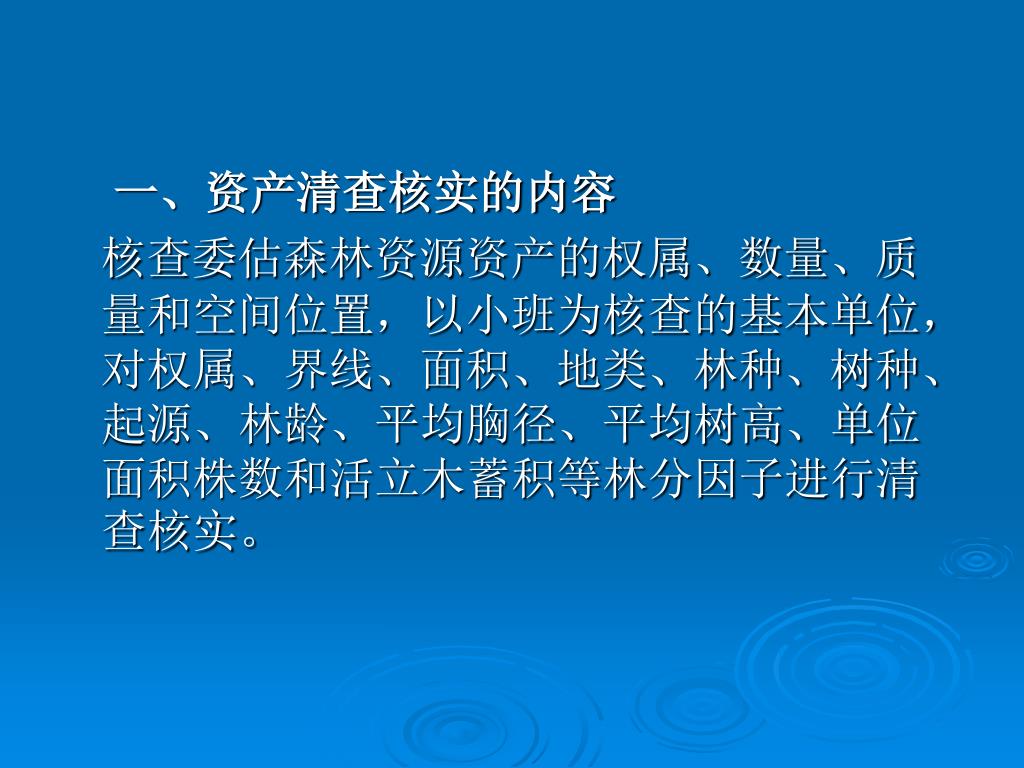 一、资产清查核实的内容

核查委估森林资源资产的权属、数量、质量和空间位置，以小班为核查的基本单位，对权属、界线、面积、地类、林种、树种、起源、林龄、平均胸径、平均树高、单位面积株数和活立木蓄积等林分因子进行清查核实。